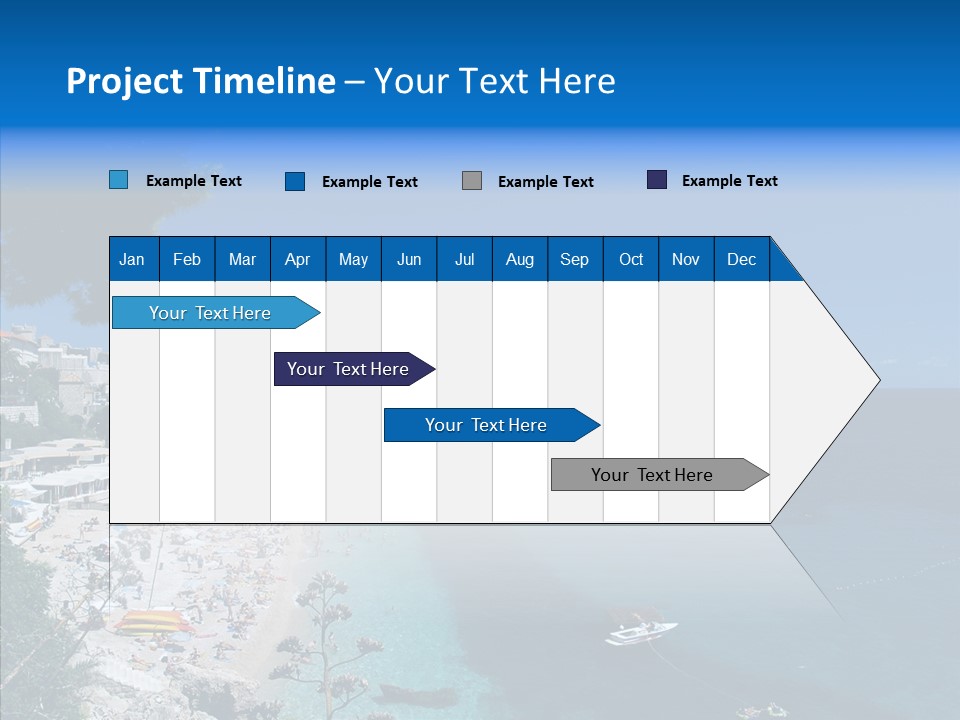 Project Timeline – Your Text Here

Example Text Example Text Example Text Example Text

| Jan | Feb | Mar | Apr | May | Jun | Jul | Aug | Sep | Oct | Nov | Dec |
|---|---|---|---|---|---|---|---|---|---|---|---|

Your Text Here

Your Text Here

Your Text Here

Your Text Here